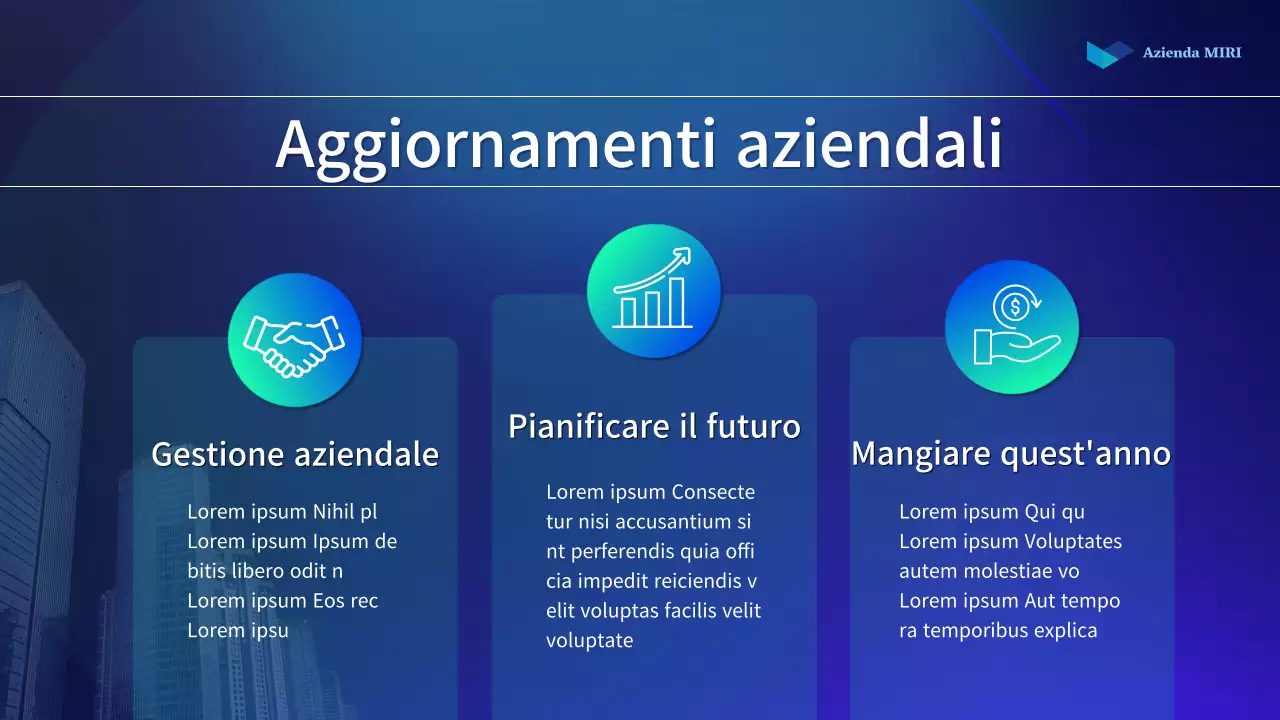 Azienda MIRI

Aggiornamenti aziendali

Gestione aziendale

Lorem ipsum Nihil pl
Lorem ipsum Ipsum de
bitis libero odit n
Lorem ipsum Eos rec
Lorem ipsu

Pianificare il futuro

Lorem ipsum Consecte
tur nisi accusantium si
nt perferendis quia offi
cia impedit reiciendis v
elit voluptas facilis velit
voluptate

Mangiare quest'anno

Lorem ipsum Qui qu
Lorem ipsum Voluptates
autem molestiae vo
Lorem ipsum Aut tempo
ra temporibus explica